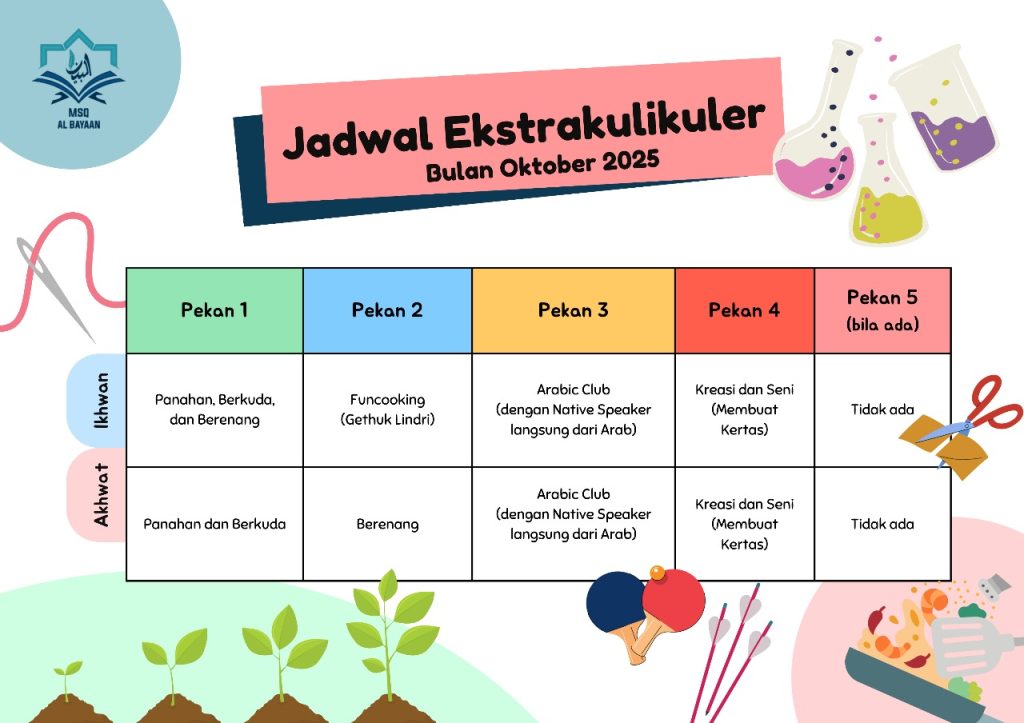 MSQ
AL BAYAAN

Jadwal Ekstrakulikuler
Bulan Oktober 2025

| | Pekan 1 | Pekan 2 | Pekan 3 | Pekan 4 | Pekan 5 (bila ada) |
|---|---|---|---|---|---|
| Ikhwan | Panahan, Berkuda, dan Berenang | Funcooking (Gethuk Lindri) | Arabic Club (dengan Native Speaker langsung dari Arab) | Kreasi dan Seni (Membuat Kertas) | Tidak ada |
| Akhwat | Panahan dan Berkuda | Berenang | Arabic Club (dengan Native Speaker langsung dari Arab) | Kreasi dan Seni (Membuat Kertas) | Tidak ada |